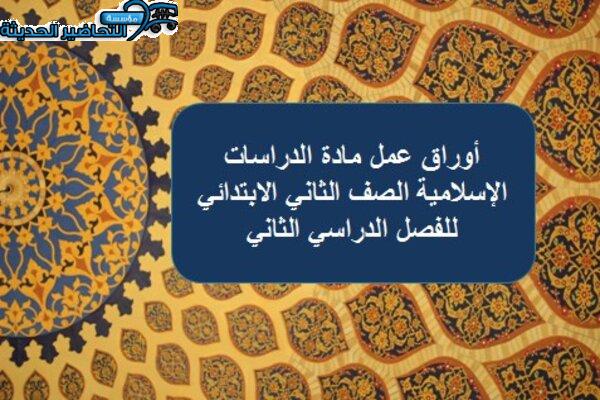 مؤسسة
التحاضير الحديثة

أوراق عمل مادة الدراسات الإسلامية الصف الثاني الابتدائي للفصل الدراسي الثاني